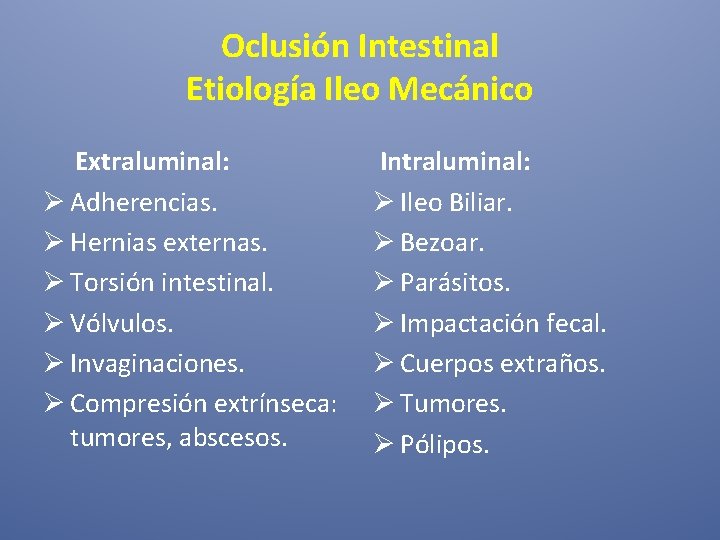 Oclusión Intestinal
Etiología Ileo Mecánico

Extraluminal:
➢ Adherencias.
➢ Hernias externas.
➢ Torsión intestinal.
➢ Vólvulos.
➢ Invaginaciones.
➢ Compresión extrínseca: tumores, abscesos.

Intraluminal:
➢ Ileo Biliar.
➢ Bezoar.
➢ Parásitos.
➢ Impactación fecal.
➢ Cuerpos extraños.
➢ Tumores.
➢ Pólipos.